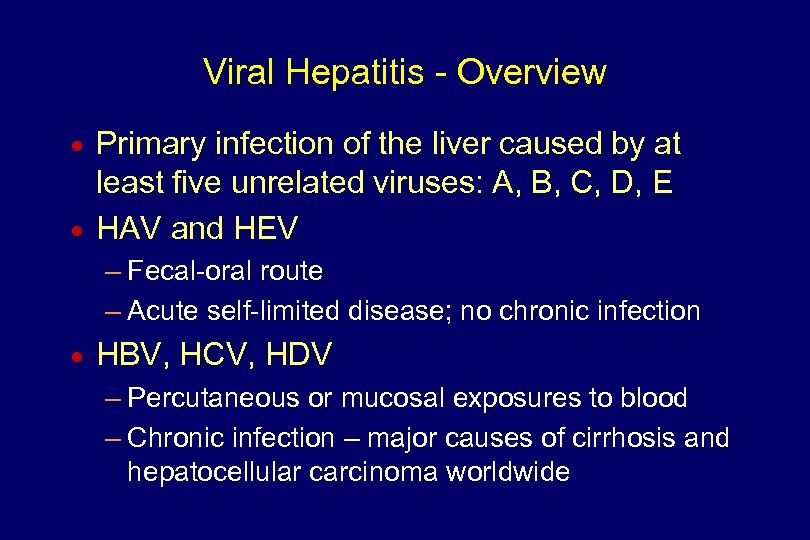 Viral Hepatitis - Overview

• Primary infection of the liver caused by at least five unrelated viruses: A, B, C, D, E

• HAV and HEV

– Fecal-oral route

– Acute self-limited disease; no chronic infection

• HBV, HCV, HDV

– Percutaneous or mucosal exposures to blood

– Chronic infection – major causes of cirrhosis and hepatocellular carcinoma worldwide